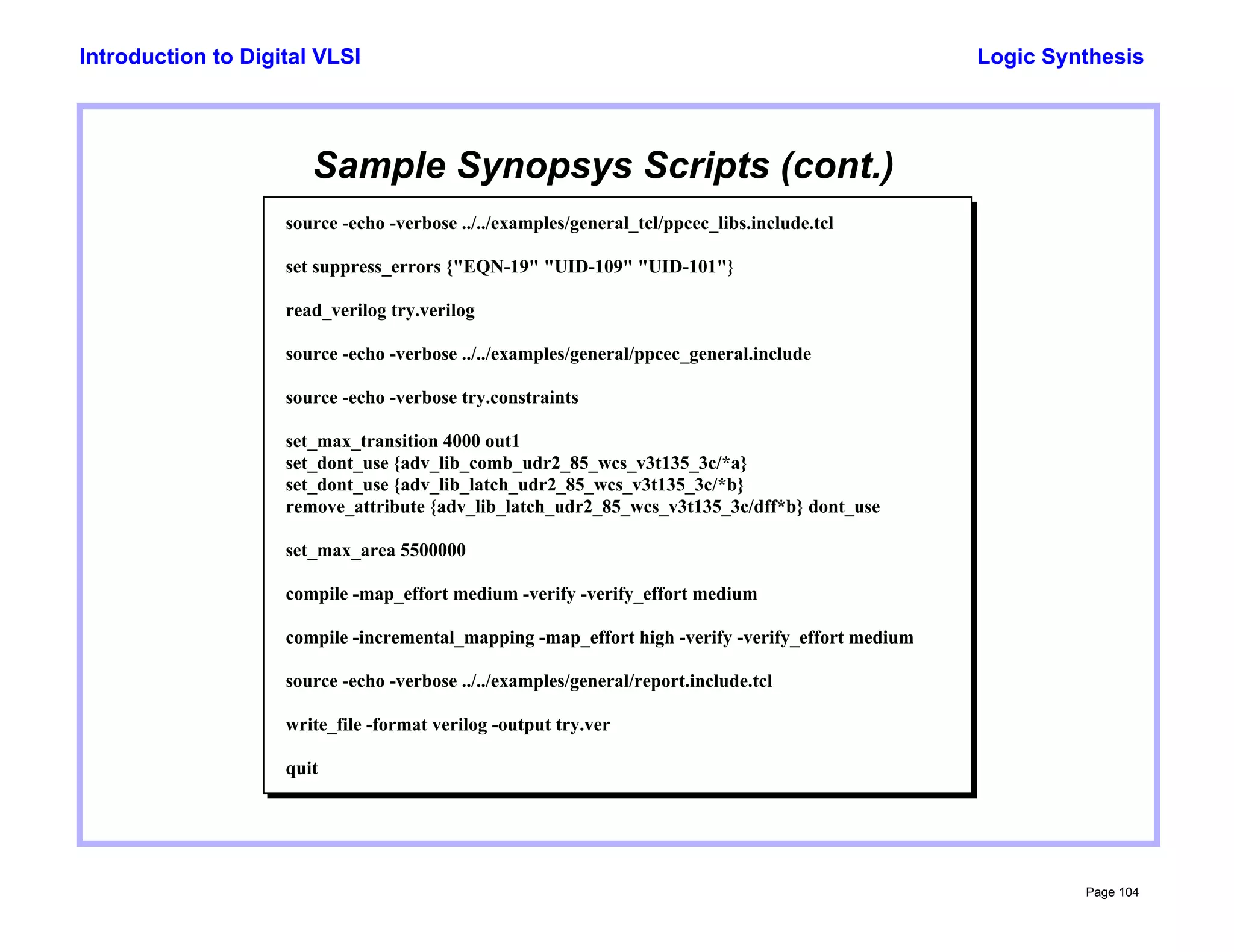 Introduction to Digital VLSI

Logic Synthesis

Sample Synopsys Scripts (cont.)

source -echo -verbose ../../examples/general_tcl/ppcec_libs.include.tcl

set suppress_errors {"EQN-19" "UID-109" "UID-101"}

read_verilog try.verilog

source -echo -verbose ../../examples/general/ppcec_general.include

source -echo -verbose try.constraints

set_max_transition 4000 out1
set_dont_use {adv_lib_comb_udr2_85_wcs_v3t135_3c/*a}
set_dont_use {adv_lib_latch_udr2_85_wcs_v3t135_3c/*b}
remove_attribute {adv_lib_latch_udr2_85_wcs_v3t135_3c/dff*b} dont_use

set_max_area 5500000

compile -map_effort medium -verify -verify_effort medium

compile -incremental_mapping -map_effort high -verify -verify_effort medium

source -echo -verbose ../../examples/general/report.include.tcl

write_file -format verilog -output try.ver

quit

Page 104